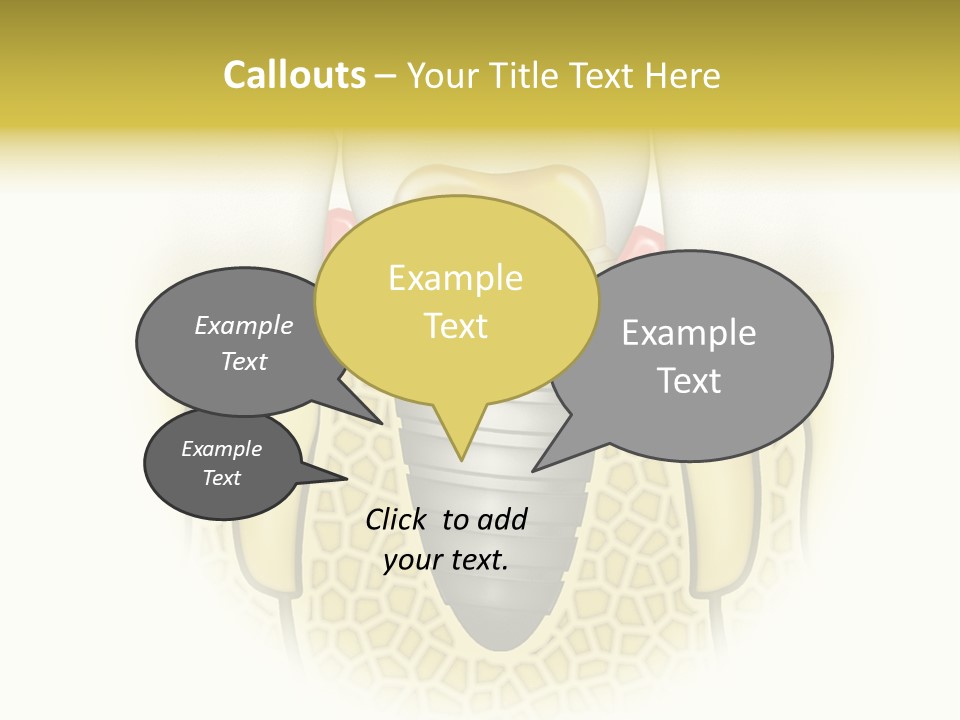 Callouts – Your Title Text Here

Example Text

Example Text

Example Text

Example Text

Click to add your text.